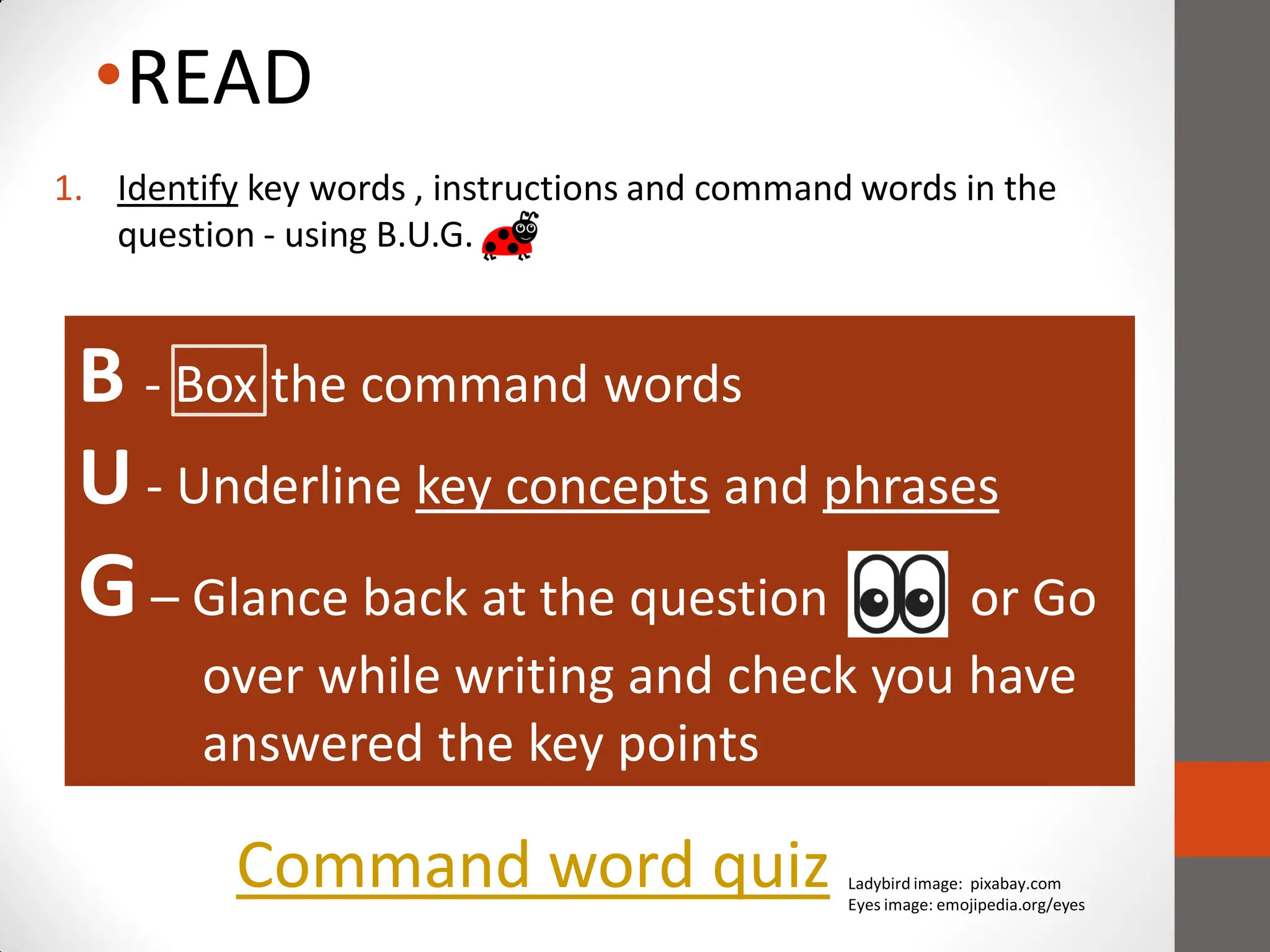 •READ

1. Identify key words , instructions and command words in the question - using B.U.G.

B - Box the command words

U - Underline key concepts and phrases

G – Glance back at the question or Go over while writing and check you have answered the key points

Command word quiz

Ladybird image: pixabay.com
Eyes image: emojipedia.org/eyes